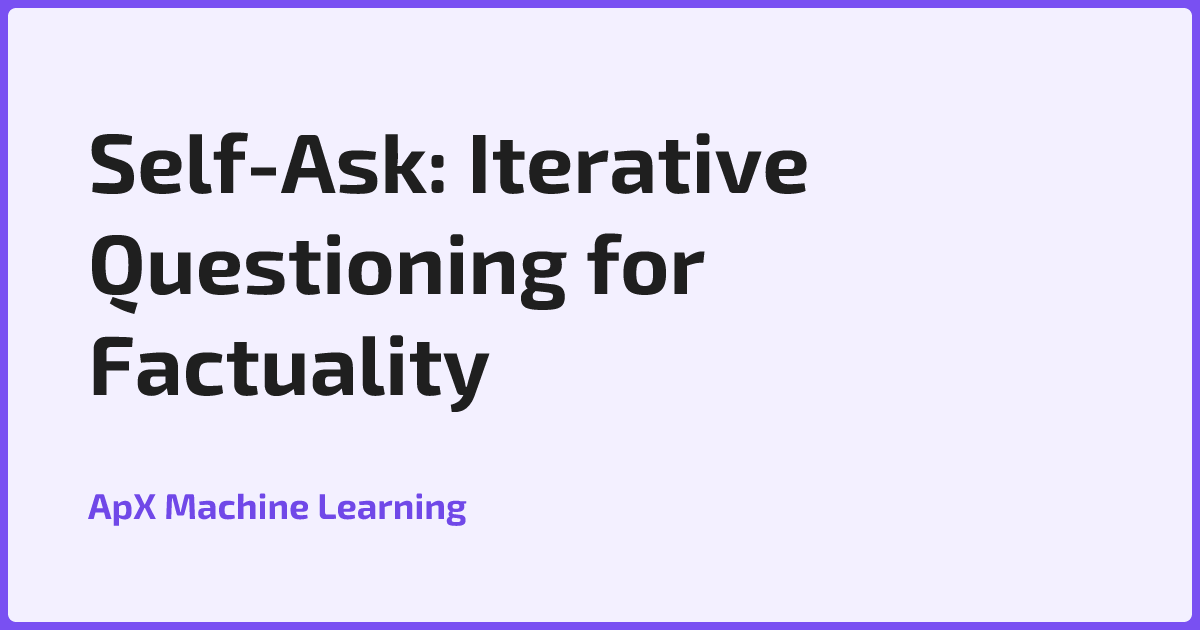 Self-Ask: Iterative Questioning for Factuality

ApX Machine Learning